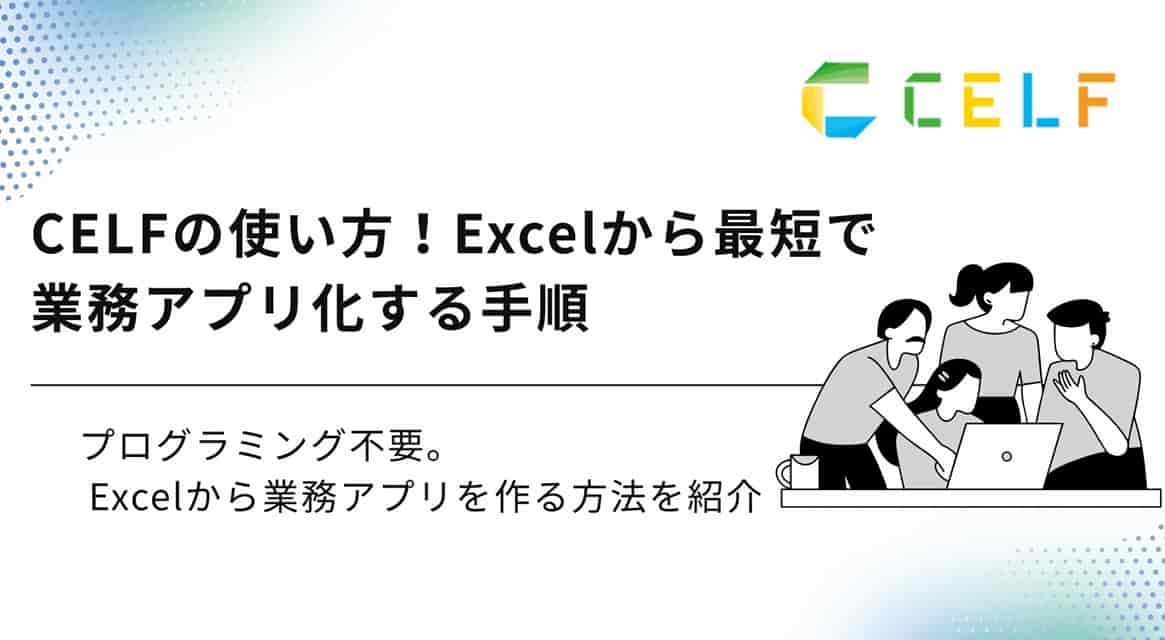 CELF

CELFの使い方！Excelから最短で業務アプリ化する手順

プログラミング不要。
Excelから業務アプリを作る方法を紹介